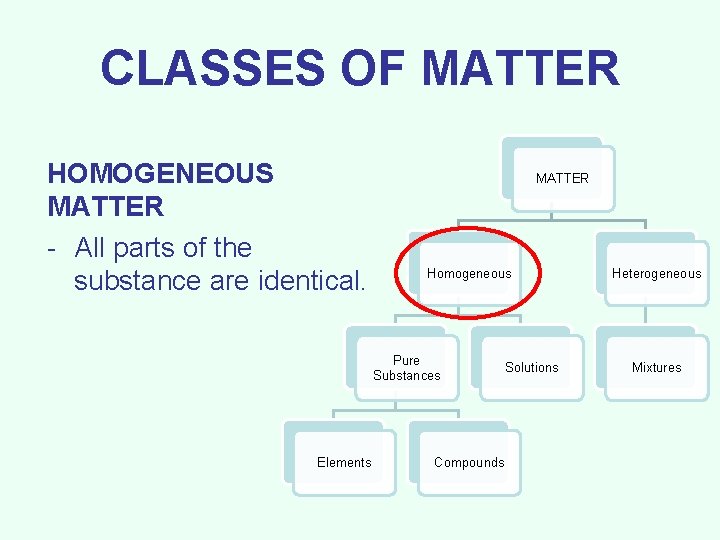 CLASSES OF MATTER

HOMOGENEOUS MATTER

- All parts of the substance are identical.

MATTER

Homogeneous

Heterogeneous

Pure Substances

Solutions

Mixtures

Elements

Compounds